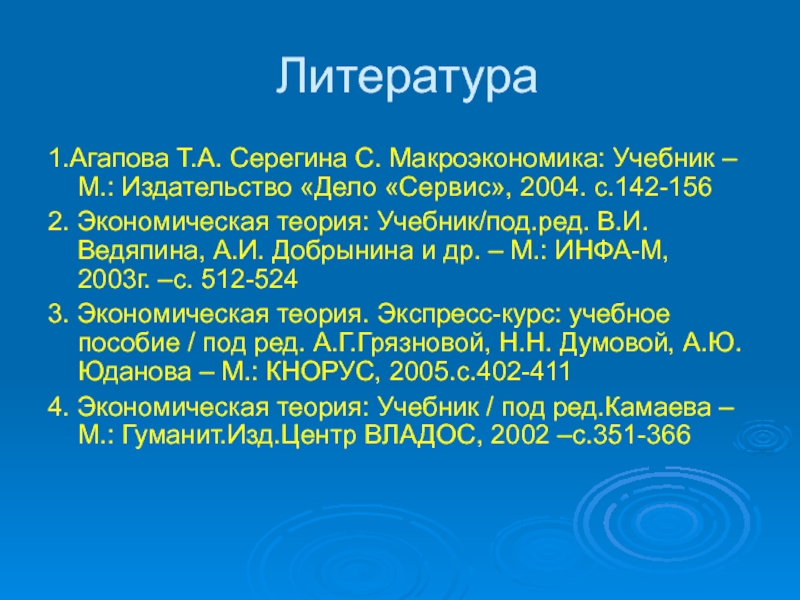 Литература

1.Агапова Т.А. Серегина С. Макроэкономика: Учебник – М.: Издательство «Дело «Сервис», 2004. с.142-156

2. Экономическая теория: Учебник/под.ред. В.И. Ведяпина, А.И. Добрынина и др. – М.: ИНФА-М, 2003г. –с. 512-524

3. Экономическая теория. Экспресс-курс: учебное пособие / под ред. А.Г.Грязновой, Н.Н. Думовой, А.Ю. Юданова – М.: КНОРУС, 2005.с.402-411

4. Экономическая теория: Учебник / под ред.Камаева – М.: Гуманит.Изд.Центр ВЛАДОС, 2002 –с.351-366